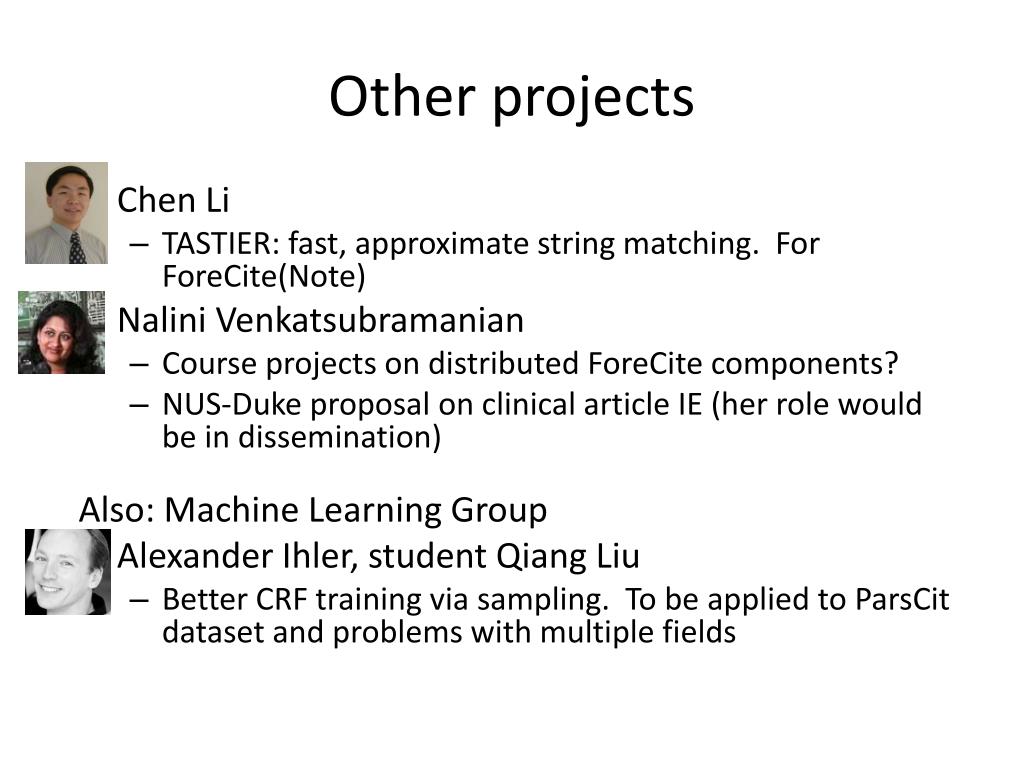 Other projects

Chen Li

– TASTIER: fast, approximate string matching. For ForeCite(Note)

Nalini Venkatsubramanian

– Course projects on distributed ForeCite components?

– NUS-Duke proposal on clinical article IE (her role would be in dissemination)

Also: Machine Learning Group

Alexander Ihler, student Qiang Liu

– Better CRF training via sampling. To be applied to ParsCit dataset and problems with multiple fields